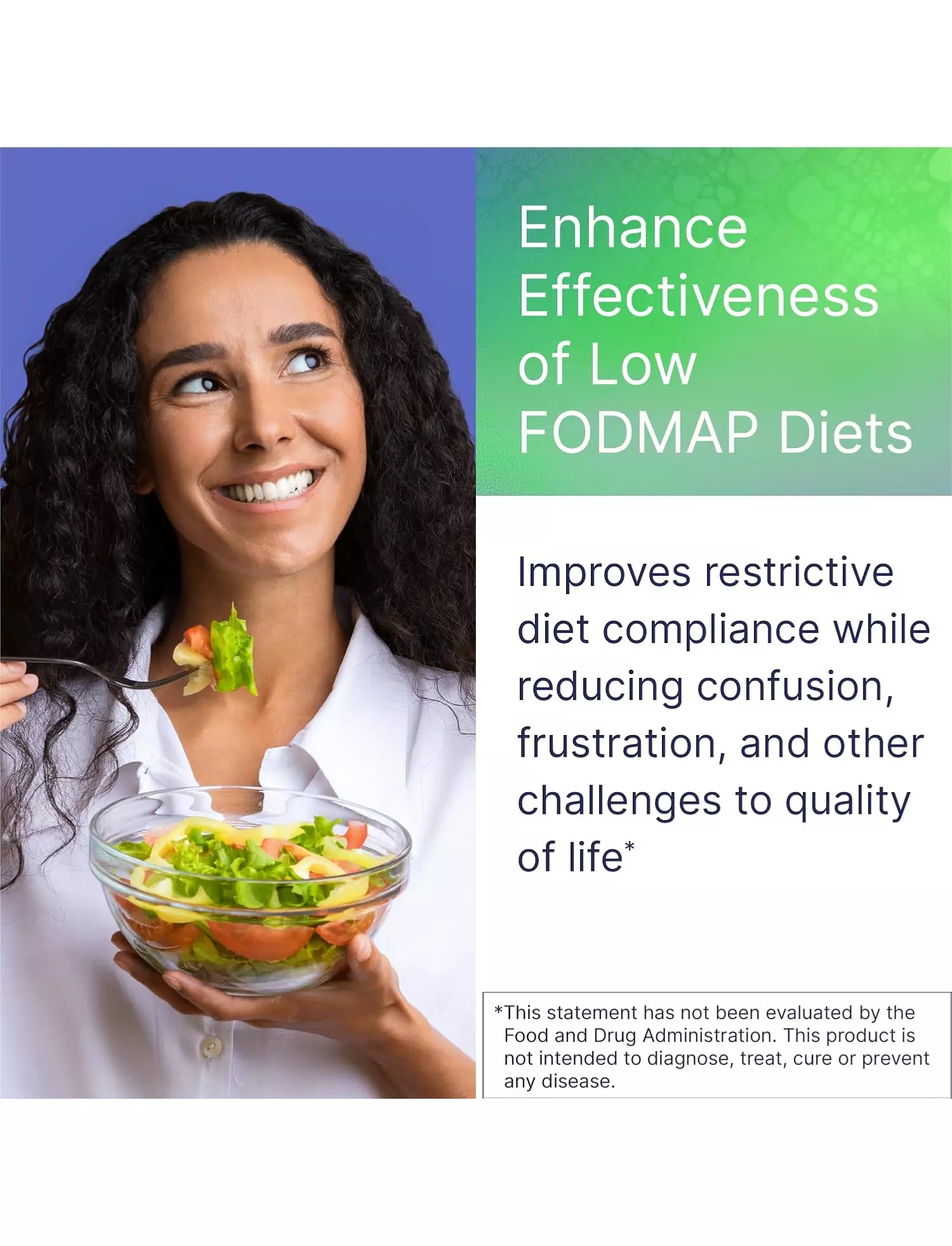 Enhance Effectiveness of Low FODMAP Diets

Improves restrictive diet compliance while reducing confusion, frustration, and other challenges to quality of life*

*This statement has not been evaluated by the Food and Drug Administration. This product is not intended to diagnose, treat, cure or prevent any disease.